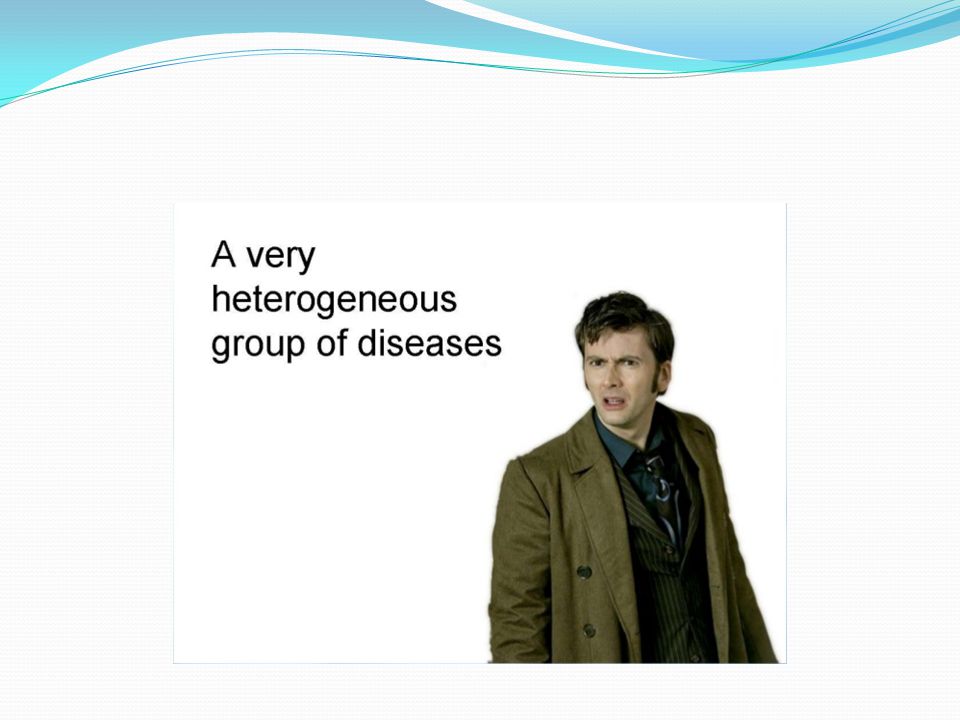 A very heterogeneous group of diseases